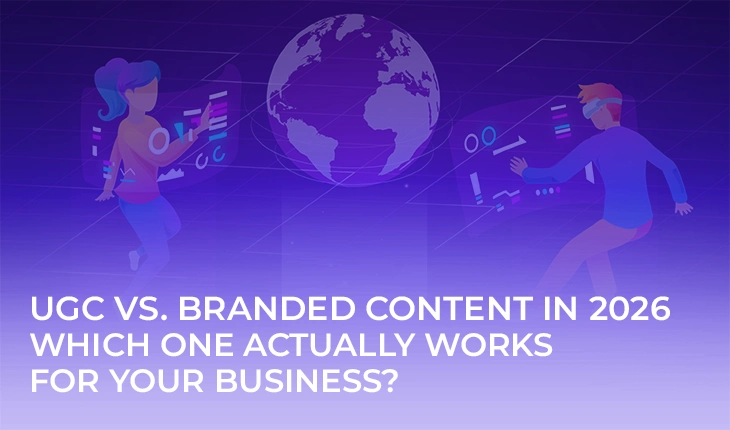 UGC VS. BRANDED CONTENT IN 2026
WHICH ONE ACTUALLY WORKS
FOR YOUR BUSINESS?